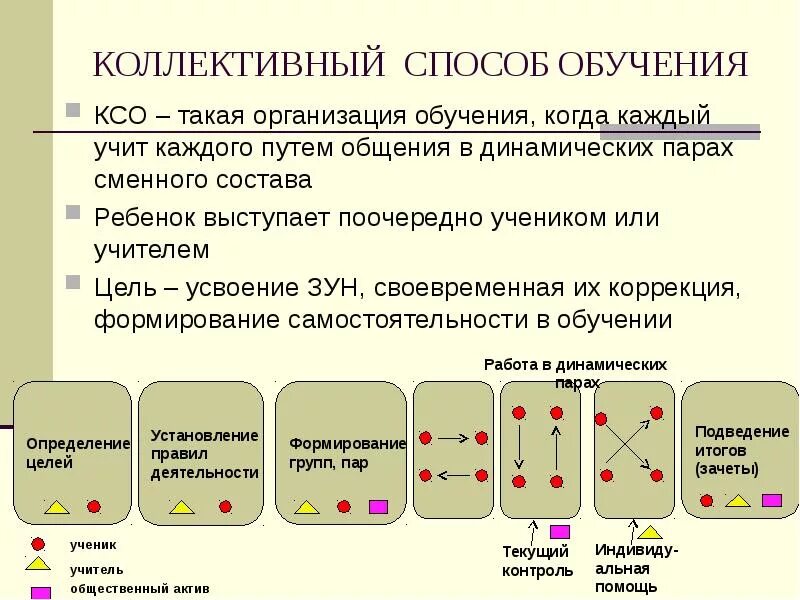 КОЛЛЕКТИВНЫЙ СПОСОБ ОБУЧЕНИЯ

КСО – такая организация обучения, когда каждый учит каждого путем общения в динамических парах сменного состава

Ребенок выступает поочередно учеником или учителем

Цель – усвоение ЗУН, своевременная их коррекция, формирование самостоятельности в обучении

Работа в динамических парах

Определение целей

Установление правил деятельности

Формирование групп, пар

Подведение итогов (зачеты)

Текущий контроль

Индивидуальная помощь

ученик

учитель

общественный актив